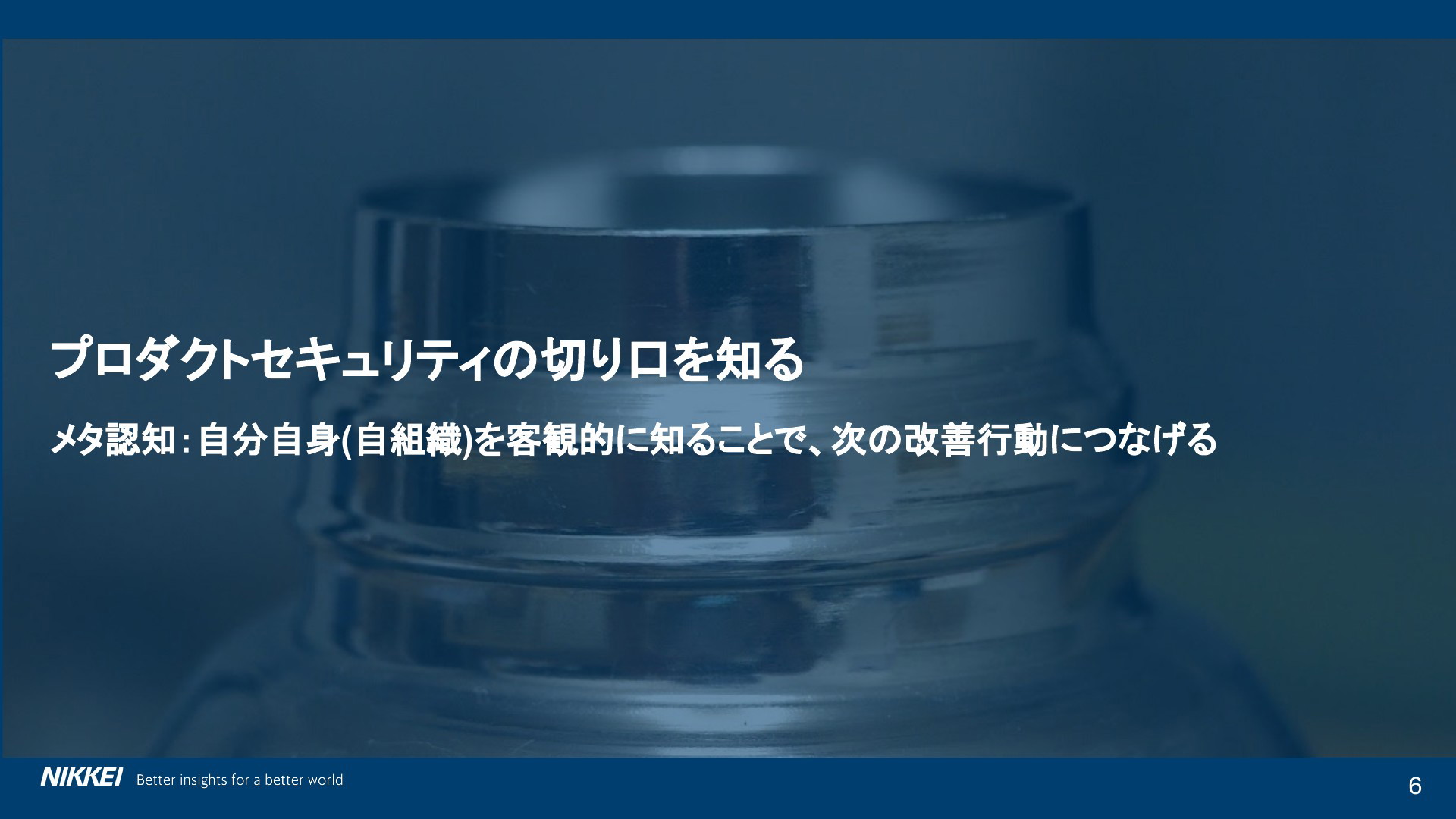 プロダクトセキュリティの切り口を知る

メタ認知：自分自身(自組織)を客観的に知ることで、次の改善行動につなげる

NIKKEI Better insights for a better world

6